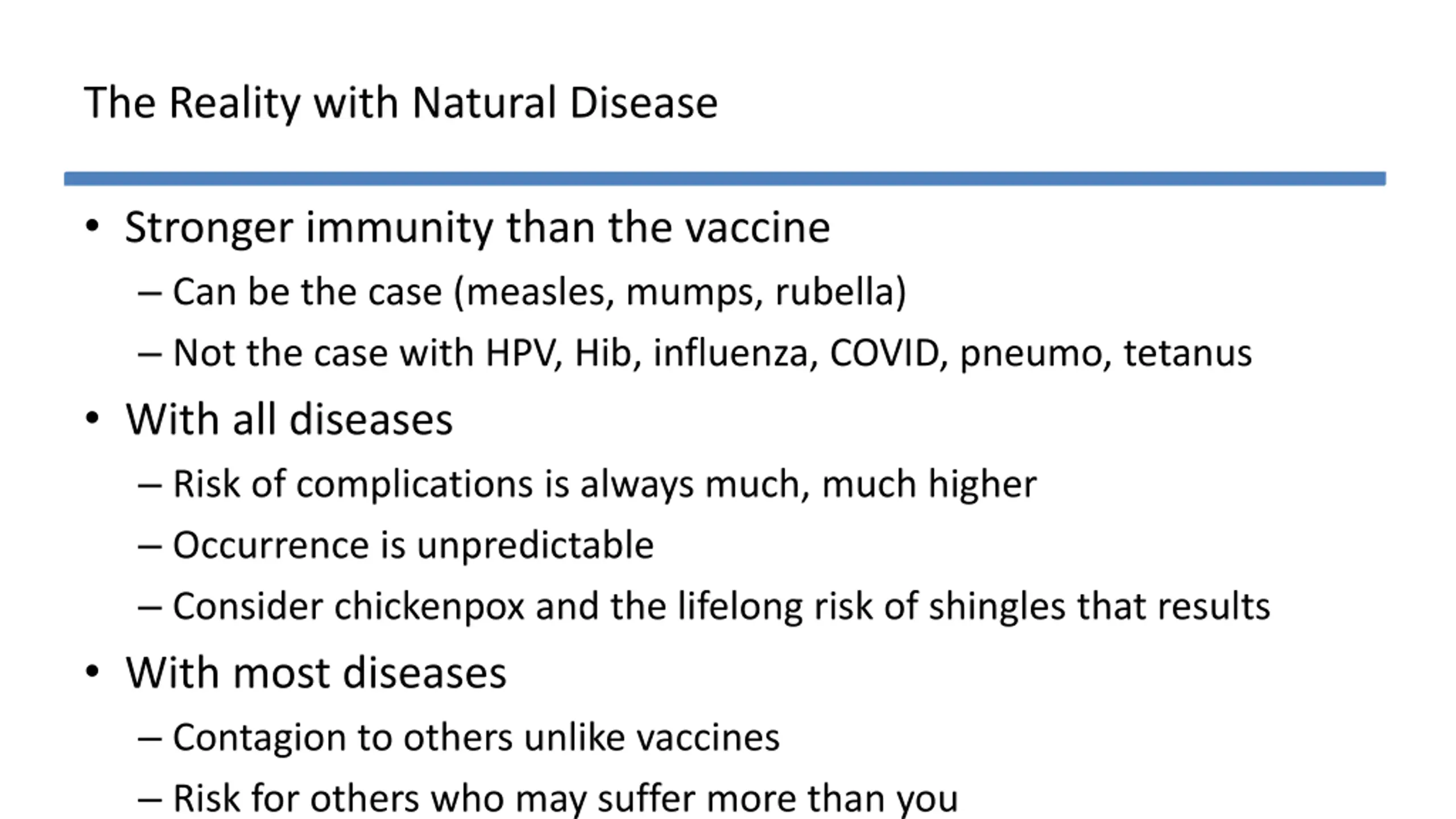 The Reality with Natural Disease

• Stronger immunity than the vaccine
  – Can be the case (measles, mumps, rubella)
  – Not the case with HPV, Hib, influenza, COVID, pneumo, tetanus
• With all diseases
  – Risk of complications is always much, much higher
  – Occurrence is unpredictable
  – Consider chickenpox and the lifelong risk of shingles that results
• With most diseases
  – Contagion to others unlike vaccines
  – Risk for others who may suffer more than you